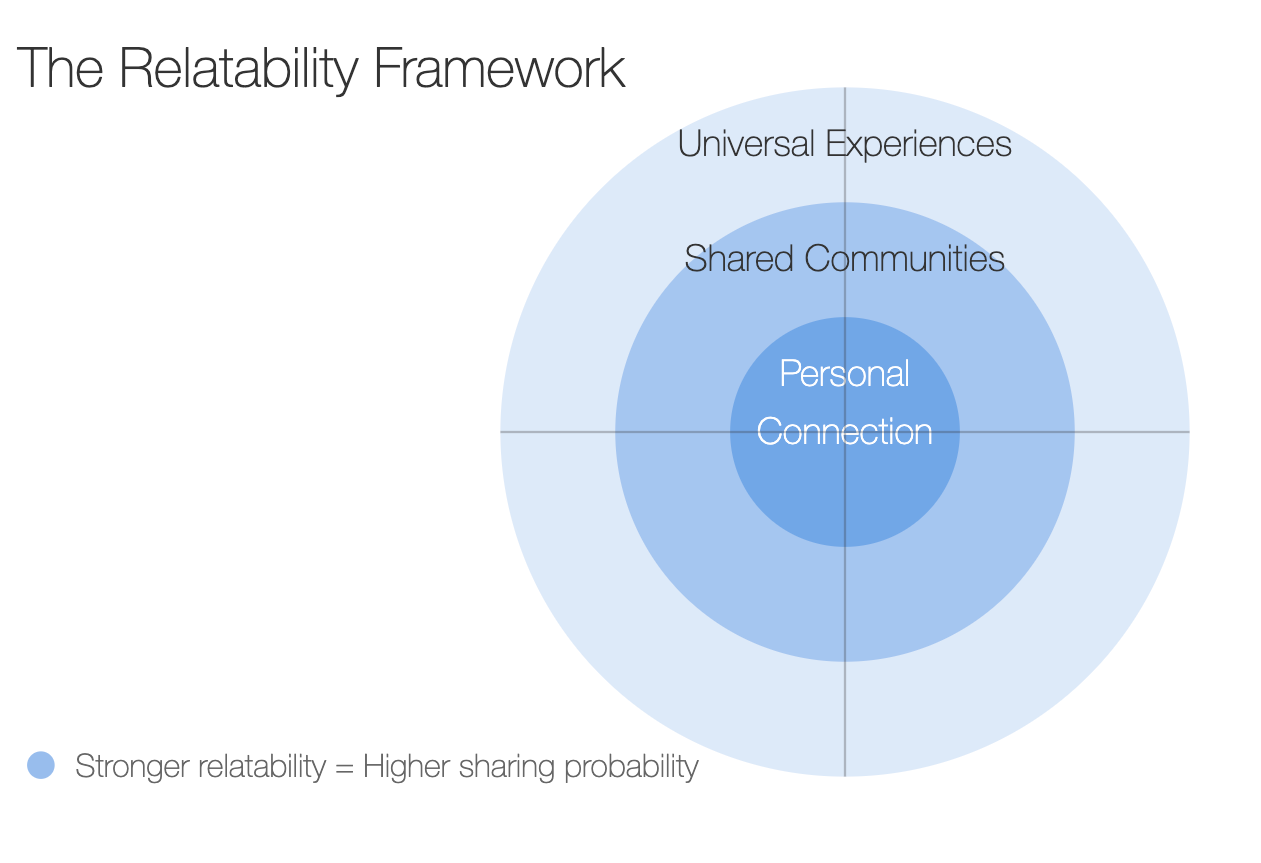 The Relatability Framework

Universal Experiences

Shared Communities

Personal Connection

Stronger relatability = Higher sharing probability